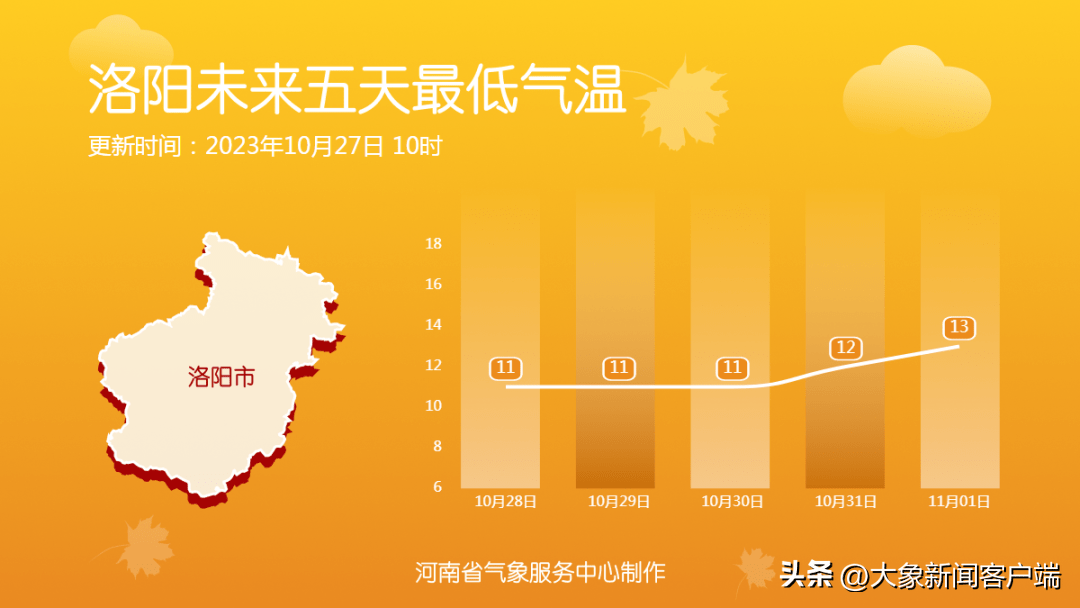 洛阳未来五天最低气温
更新时间：2023年10月27日 10时

洛阳市

18
16
14
12
10
8
6

11
11
11
12
13

10月28日
10月29日
10月30日
10月31日
11月01日

河南省气象服务中心制作

头条 @大象新闻客户端